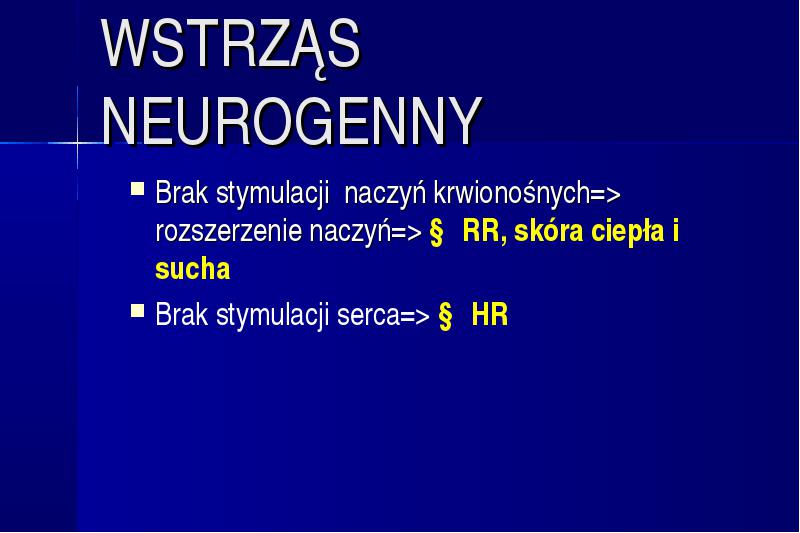 WSTRZĄS NEUROGENNY

Brak stymulacji naczyń krwionośnych=> rozszerzenie naczyń=> § RR, skóra ciepła i sucha

Brak stymulacji serca=> § HR